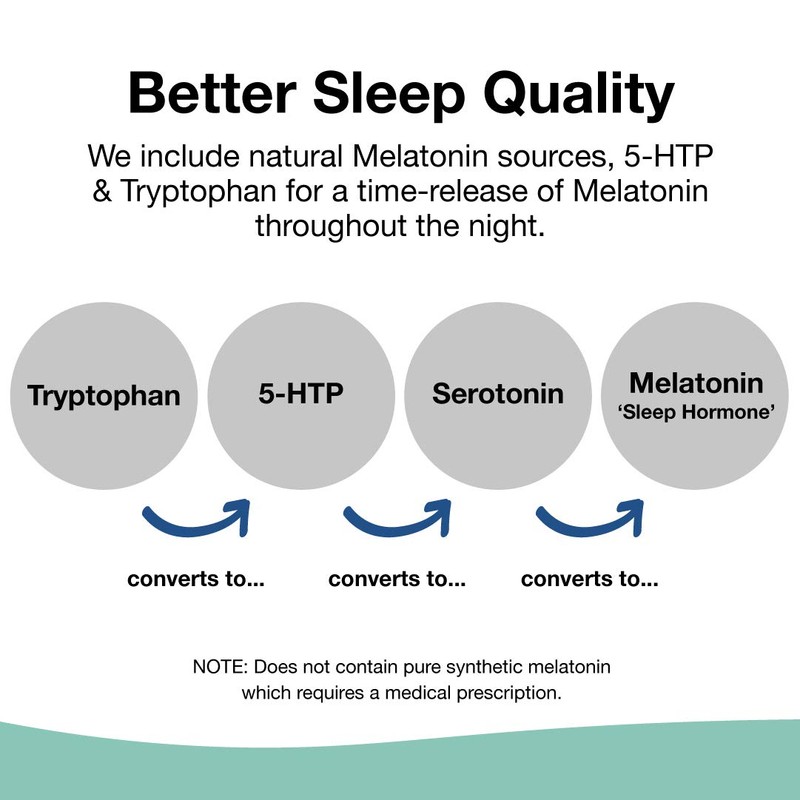 Better Sleep Quality

We include natural Melatonin sources, 5-HTP & Tryptophan for a time-release of Melatonin throughout the night.

Tryptophan

5-HTP

Serotonin

Melatonin
'Sleep Hormone'

converts to...

converts to...

converts to...

NOTE: Does not contain pure synthetic melatonin which requires a medical prescription.